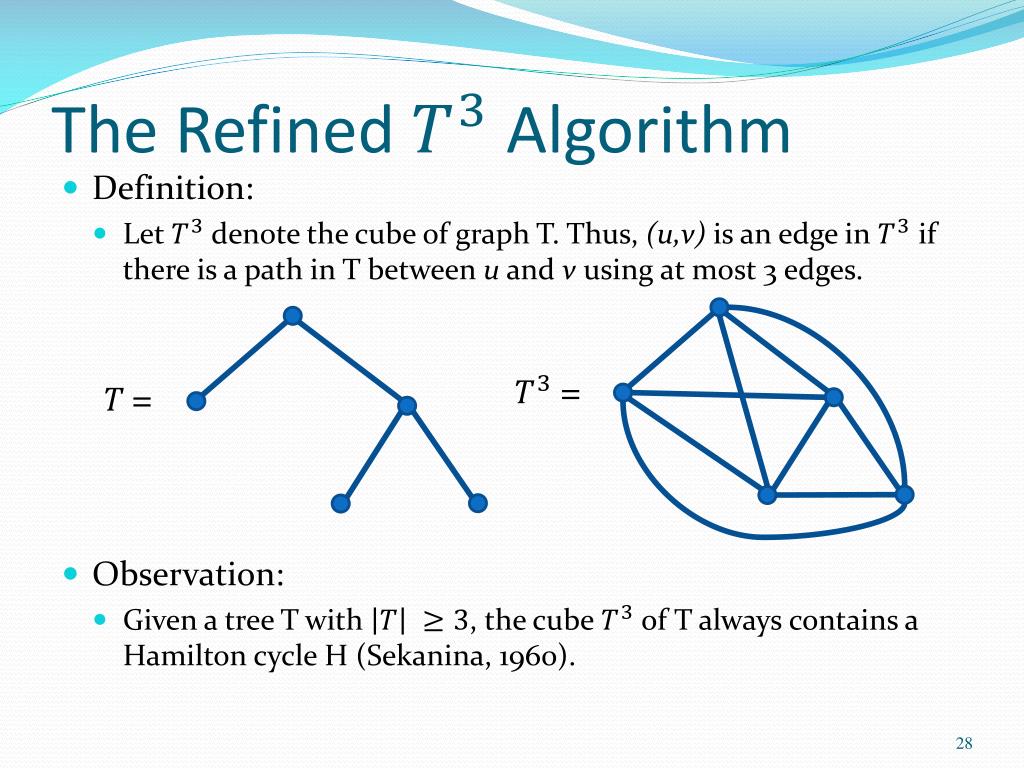 The Refined $T^3$ Algorithm

Definition:

Let $T^3$ denote the cube of graph T. Thus, *(u,v)* is an edge in $T^3$ if there is a path in T between *u* and *v* using at most 3 edges.

$T =$

$T^3 =$

Observation:

Given a tree T with $|T| \geq 3$, the cube $T^3$ of T always contains a Hamilton cycle H (Sekanina, 1960).

28